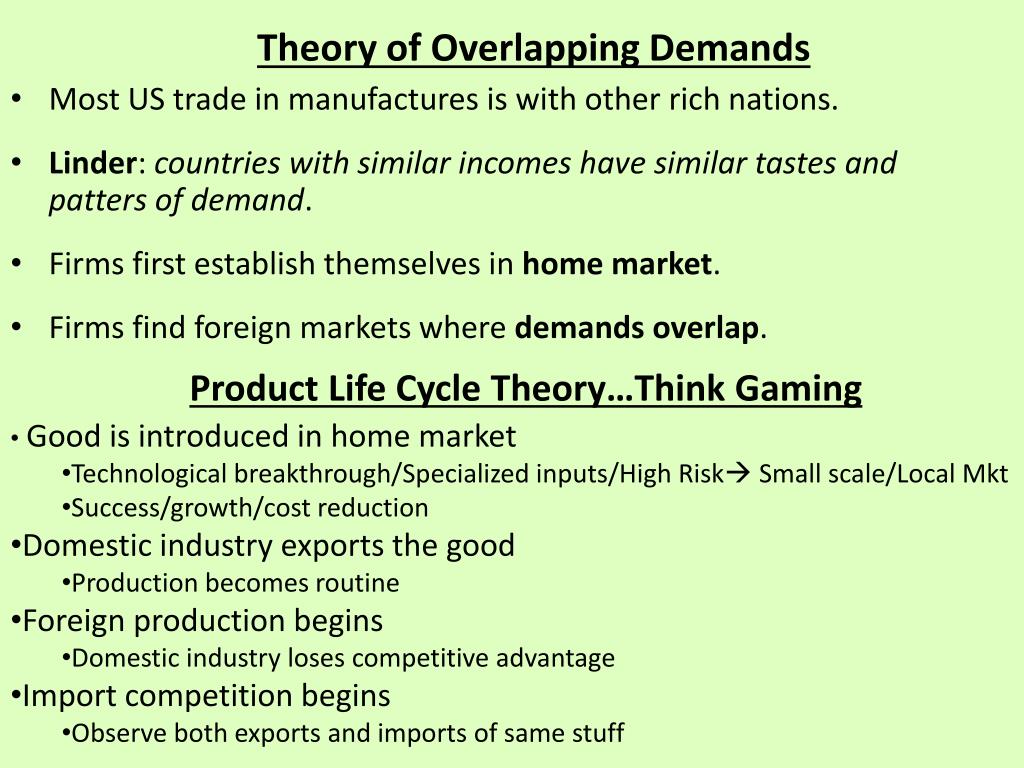 Theory of Overlapping Demands

• Most US trade in manufactures is with other rich nations.

• Linder: countries with similar incomes have similar tastes and patters of demand.

• Firms first establish themselves in home market.

• Firms find foreign markets where demands overlap.

Product Life Cycle Theory…Think Gaming

• Good is introduced in home market
•Technological breakthrough/Specialized inputs/High Risk→ Small scale/Local Mkt
•Success/growth/cost reduction
•Domestic industry exports the good
•Production becomes routine
•Foreign production begins
•Domestic industry loses competitive advantage
•Import competition begins
•Observe both exports and imports of same stuff